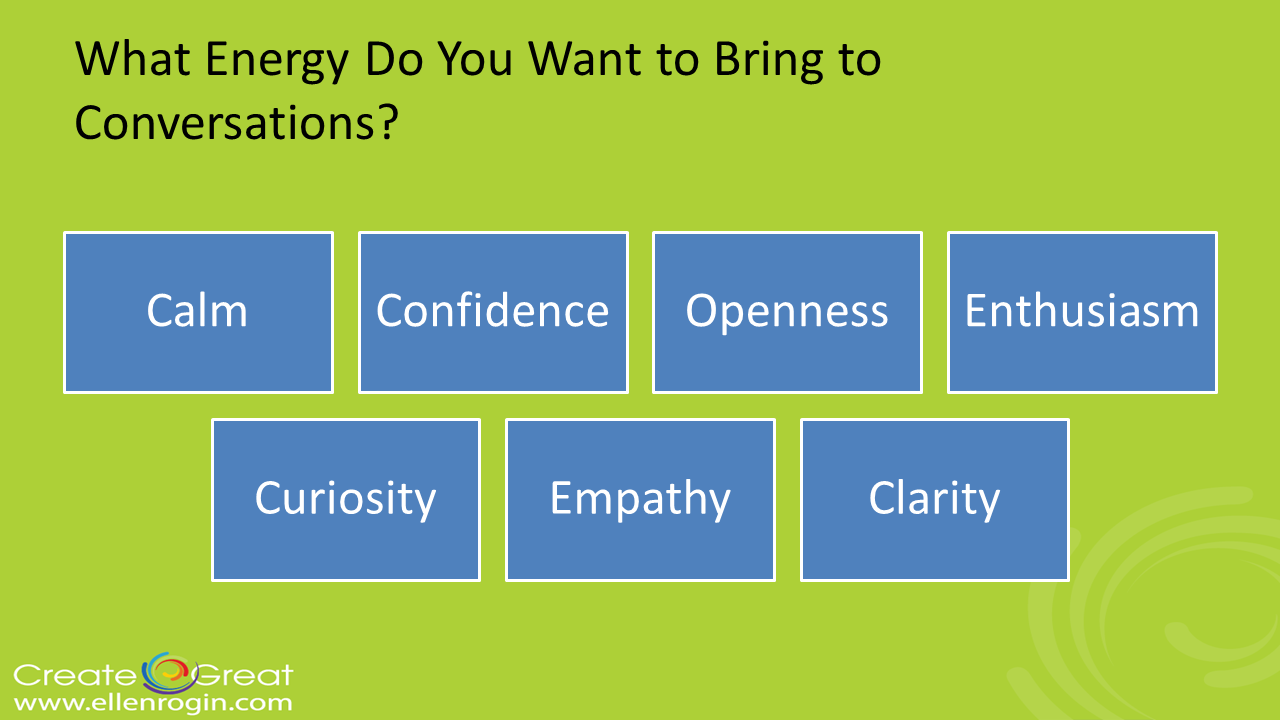 What Energy Do You Want to Bring to Conversations?

Calm

Confidence

Openness

Enthusiasm

Curiosity

Empathy

Clarity

Create Great
www.ellenrogin.com